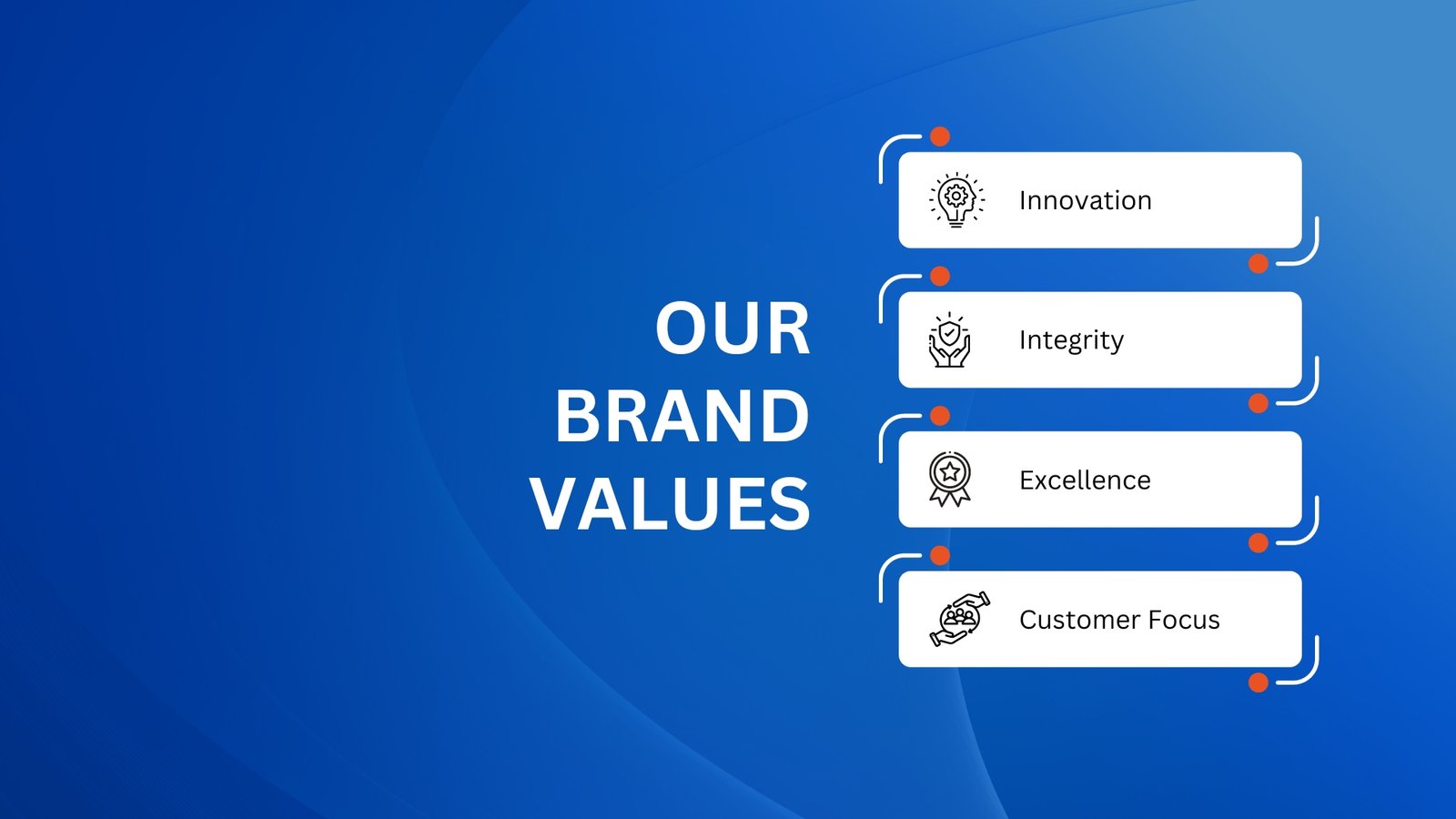 OUR BRAND VALUES

Innovation

Integrity

Excellence

Customer Focus